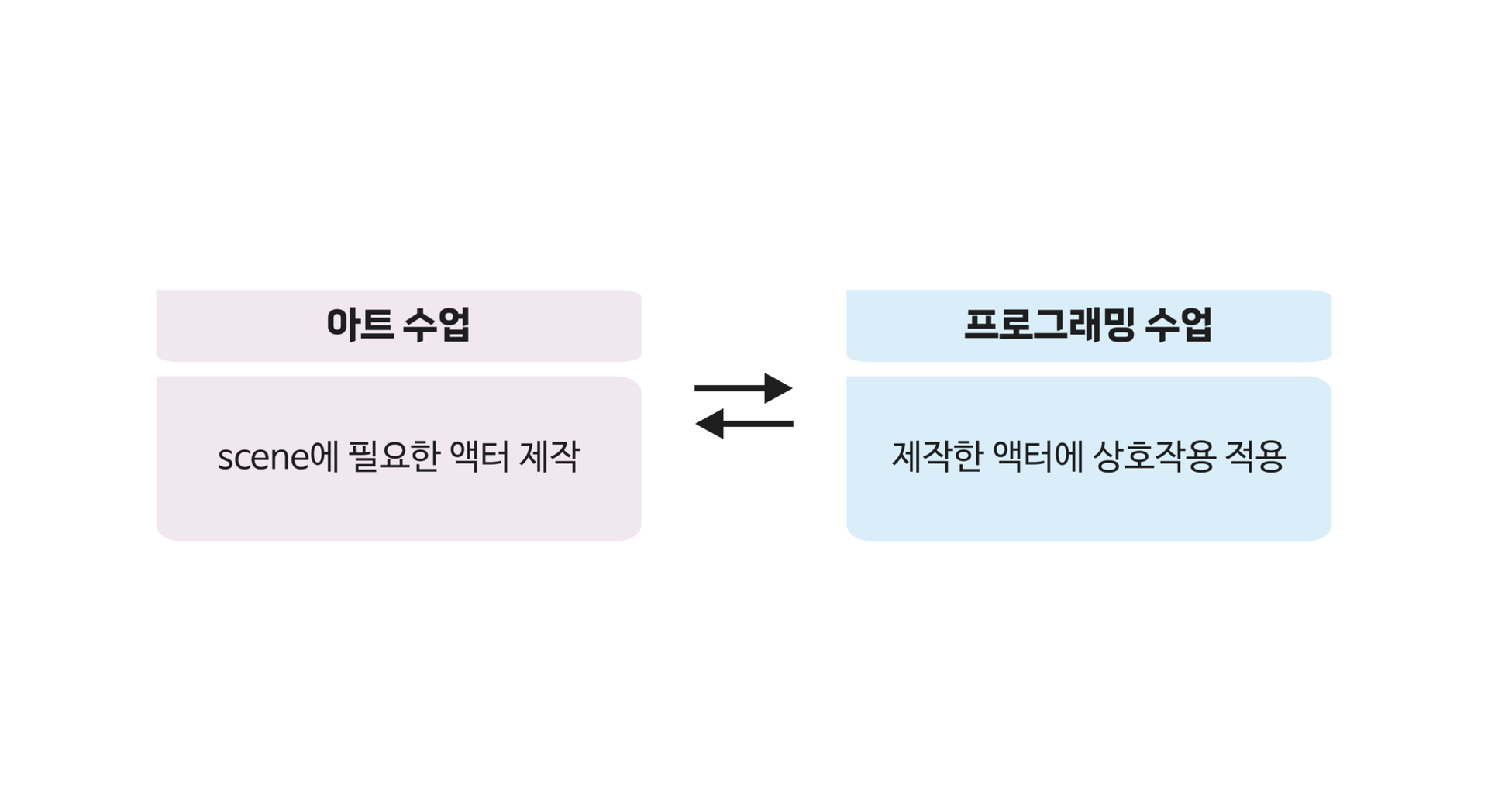 아트 수업

scene에 필요한 액터 제작

프로그래밍 수업

제작한 액터에 상호작용 적용